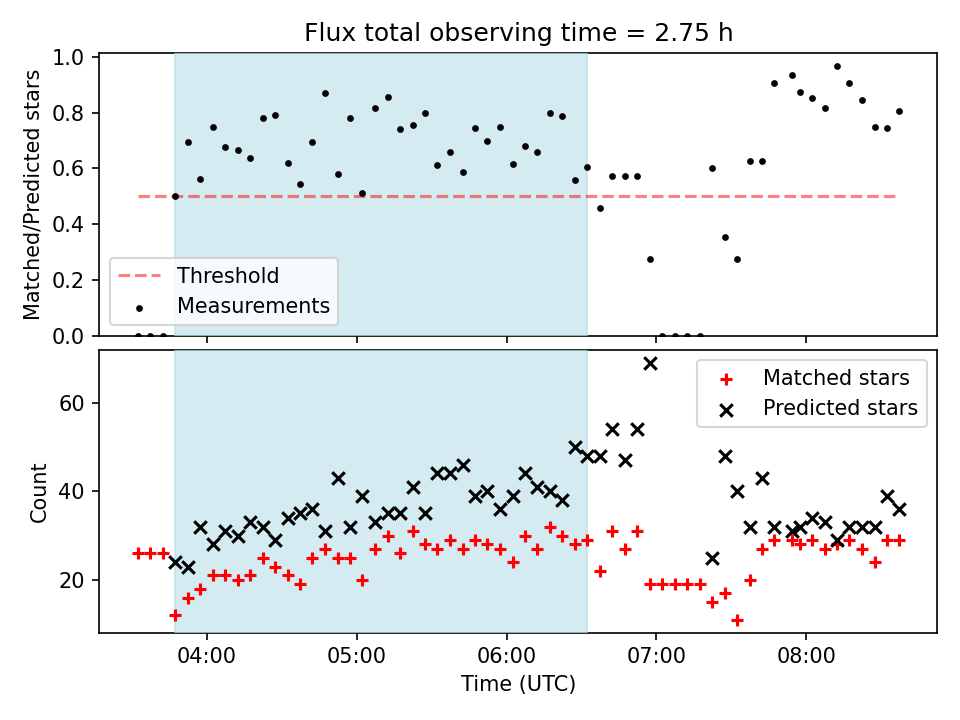 Flux total observing time = 2.75 h

Matched/Predicted stars

1.0
0.8
0.6
0.4
0.2
0.0

Threshold
Measurements

Count

60
40
20

Matched stars
Predicted stars

04:00
05:00
06:00
07:00
08:00

Time (UTC)